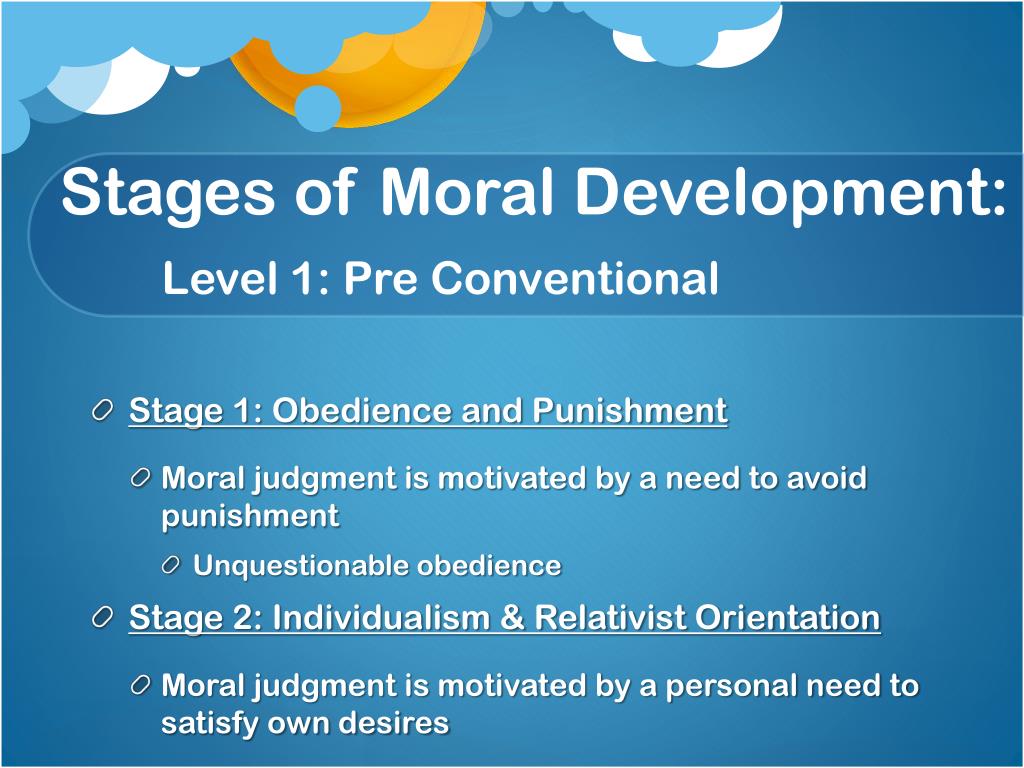 Stages of Moral Development:

Level 1: Pre Conventional

Stage 1: Obedience and Punishment

Moral judgment is motivated by a need to avoid punishment

Unquestionable obedience

Stage 2: Individualism & Relativist Orientation

Moral judgment is motivated by a personal need to satisfy own desires